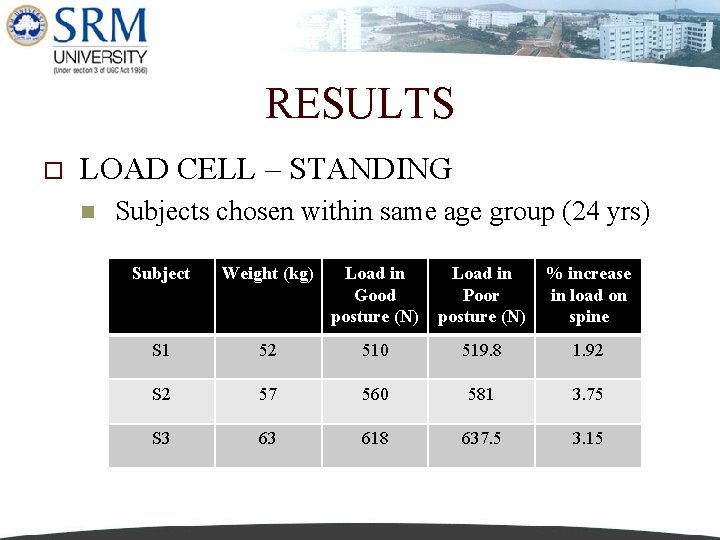 SRM UNIVERSITY
(Under section 3 of UGC Act 1956)

RESULTS

LOAD CELL – STANDING

Subjects chosen within same age group (24 yrs)

| Subject | Weight (kg) | Load in Good posture (N) | Load in Poor posture (N) | % increase in load on spine |
|---|---|---|---|---|
| S1 | 52 | 510 | 519.8 | 1.92 |
| S2 | 57 | 560 | 581 | 3.75 |
| S3 | 63 | 618 | 637.5 | 3.15 |